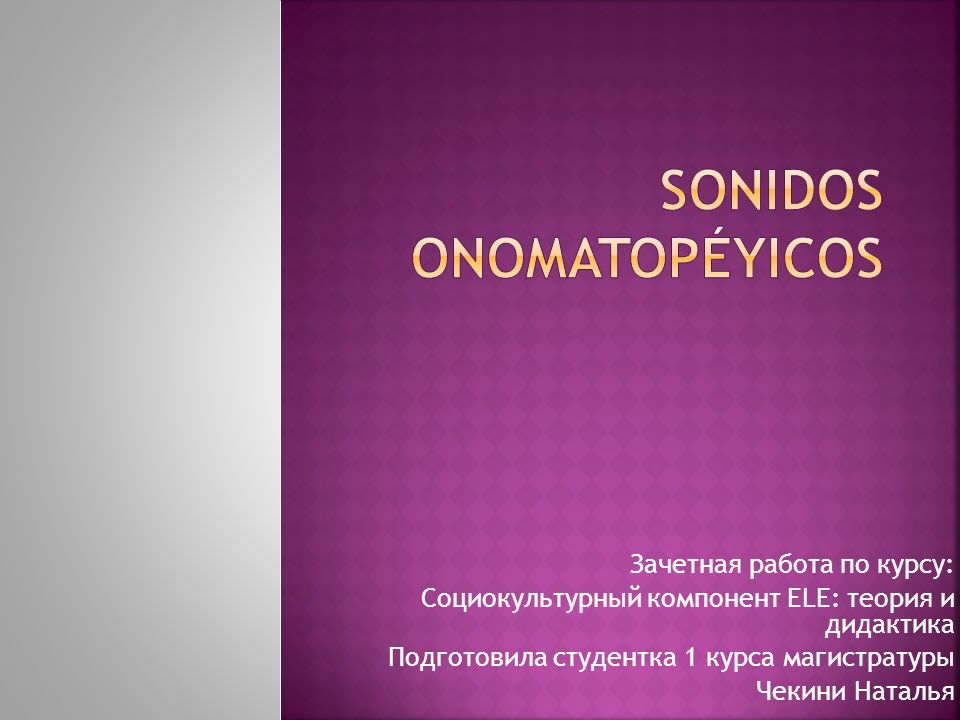 SONIDOS ONOMATOPÉYICOS

Зачетная работа по курсу:
Социокультурный компонент ELE: теория и дидактика
Подготовила студентка 1 курса магистратуры
Чекини Наталья